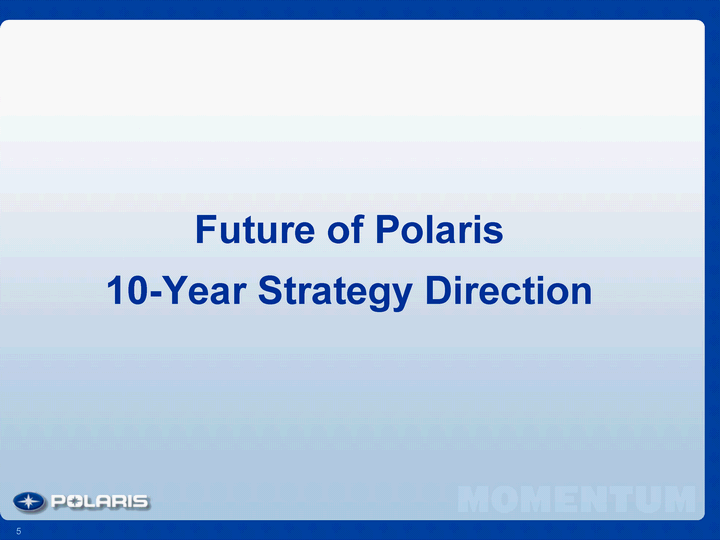 Future of Polaris
10-Year Strategy Direction

POLARIS

MOMENTUM

5